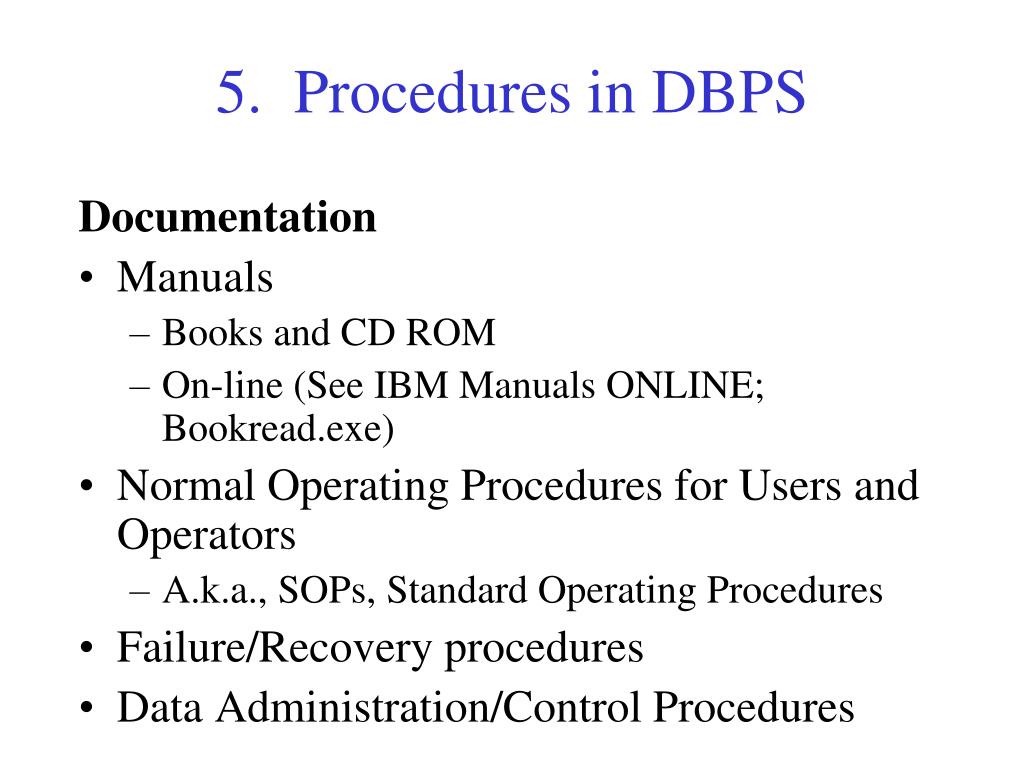 5. Procedures in DBPS

Documentation

• Manuals
– Books and CD ROM
– On-line (See IBM Manuals ONLINE; Bookread.exe)
• Normal Operating Procedures for Users and Operators
– A.k.a., SOPs, Standard Operating Procedures
• Failure/Recovery procedures
• Data Administration/Control Procedures